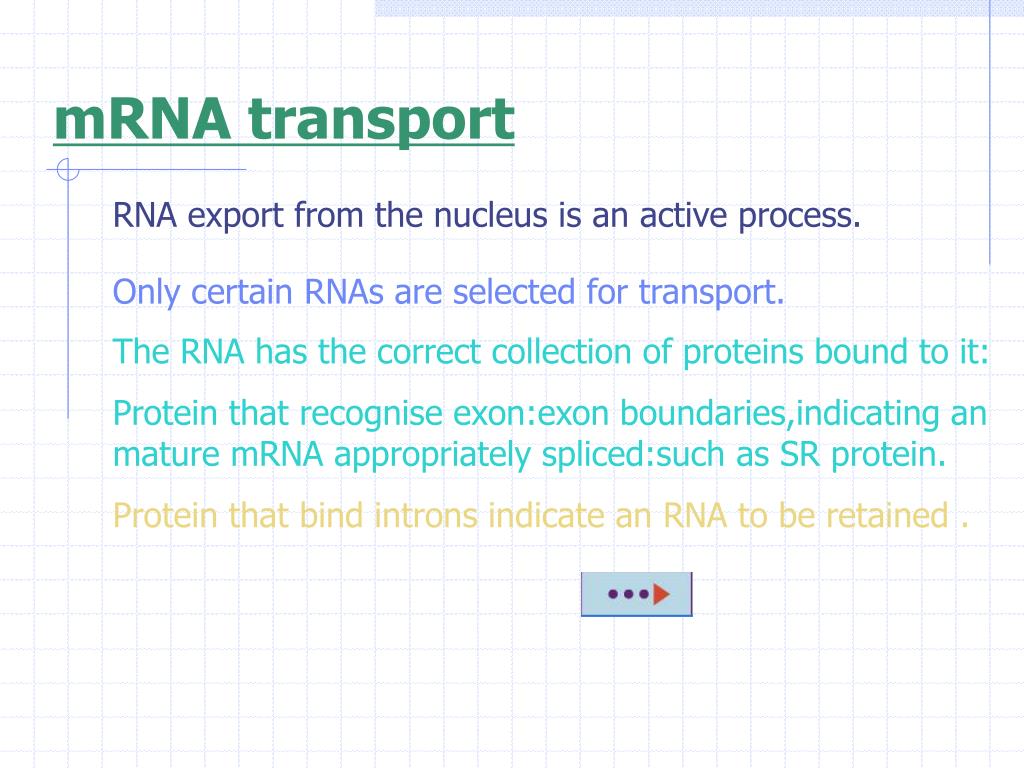 mRNA transport

RNA export from the nucleus is an active process.

Only certain RNAs are selected for transport.

The RNA has the correct collection of proteins bound to it:

Protein that recognise exon:exon boundaries,indicating an mature mRNA appropriately spliced:such as SR protein.

Protein that bind introns indicate an RNA to be retained .